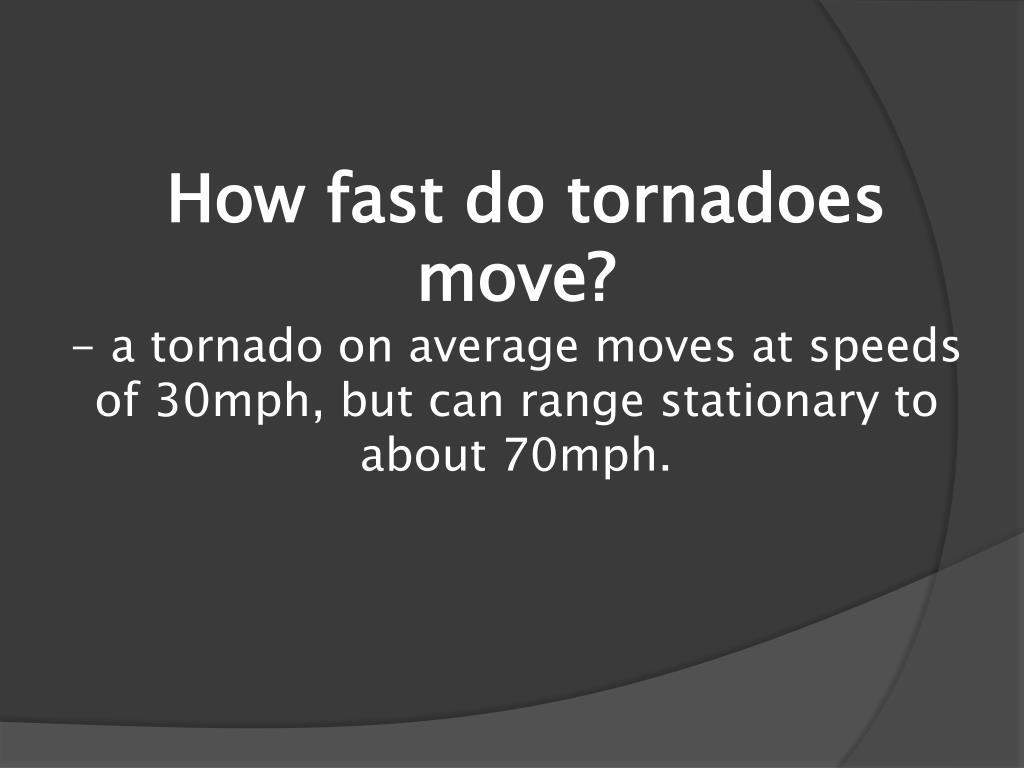 How fast do tornadoes move?

– a tornado on average moves at speeds of 30mph, but can range stationary to about 70mph.